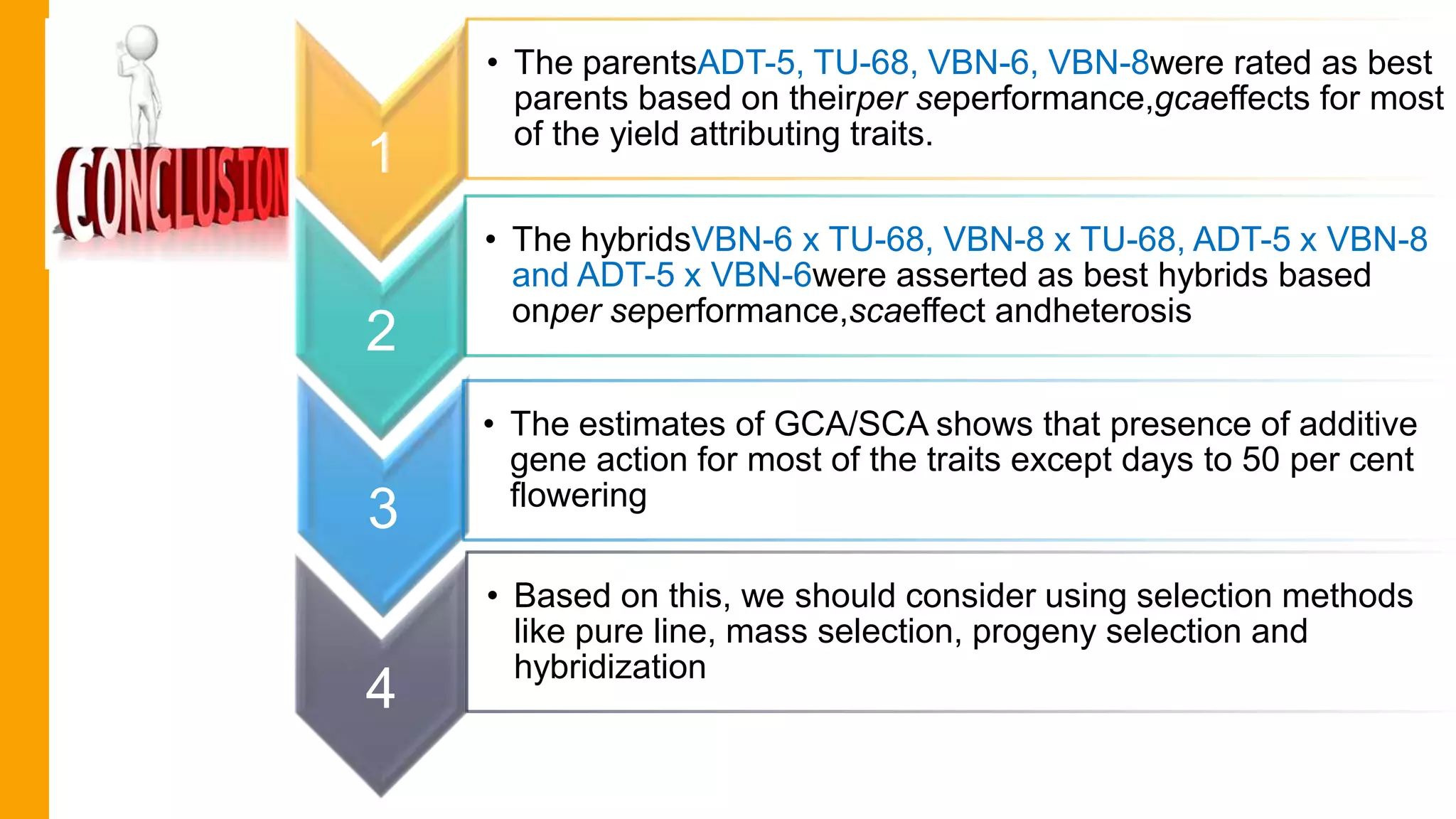 CONCLUSION

1

• The parentsADT-5, TU-68, VBN-6, VBN-8were rated as best parents based on theirper seperformance,gcaeffects for most of the yield attributing traits.

2

• The hybridsVBN-6 x TU-68, VBN-8 x TU-68, ADT-5 x VBN-8 and ADT-5 x VBN-6were asserted as best hybrids based onper seperformance,scaeffect andheterosis

3

• The estimates of GCA/SCA shows that presence of additive gene action for most of the traits except days to 50 per cent flowering

4

• Based on this, we should consider using selection methods like pure line, mass selection, progeny selection and hybridization